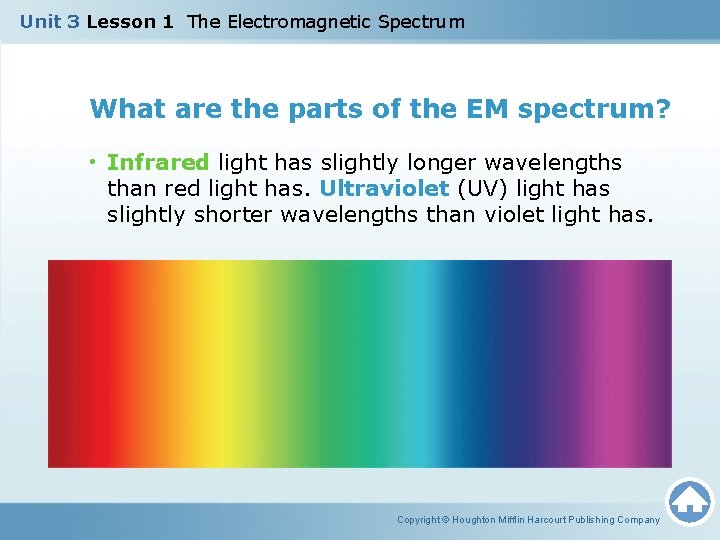 Unit 3 Lesson 1 The Electromagnetic Spectrum

What are the parts of the EM spectrum?

• Infrared light has slightly longer wavelengths than red light has. Ultraviolet (UV) light has slightly shorter wavelengths than violet light has.

Copyright © Houghton Mifflin Harcourt Publishing Company